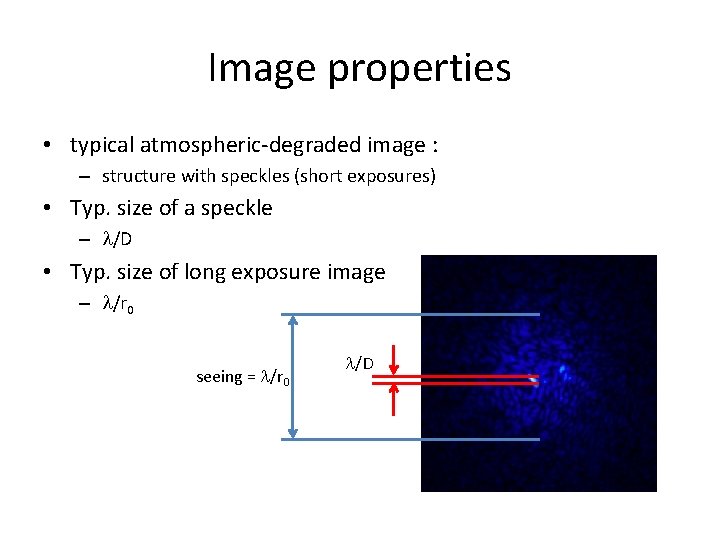 Image properties

• typical atmospheric-degraded image :
  – structure with speckles (short exposures)
• Typ. size of a speckle
  – $\lambda/D$
• Typ. size of long exposure image
  – $\lambda/r_0$

seeing = $\lambda/r_0$

$\lambda/D$